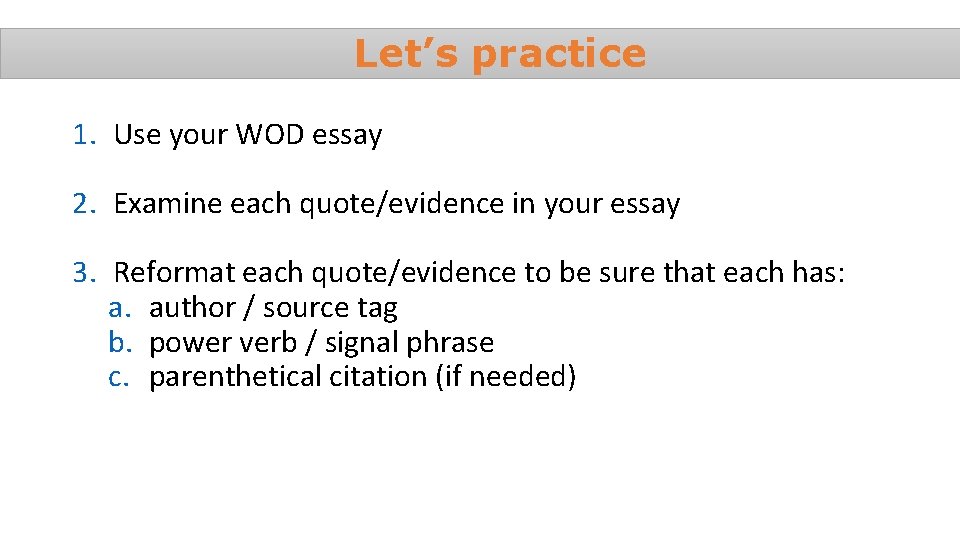 Let’s practice

1. Use your WOD essay

2. Examine each quote/evidence in your essay

3. Reformat each quote/evidence to be sure that each has:
a. author / source tag
b. power verb / signal phrase
c. parenthetical citation (if needed)